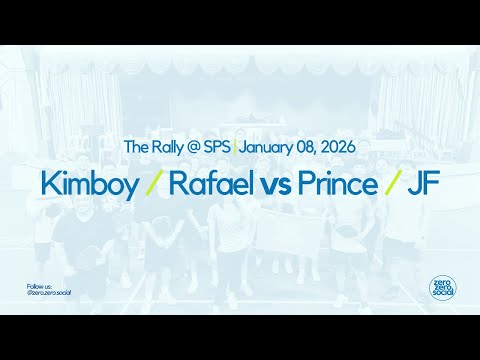 The Rally @ SPS | January 08, 2026

Kimboy / Rafael vs Prince / JF

Follow us:
@zero.zero.social

zero
zero
social